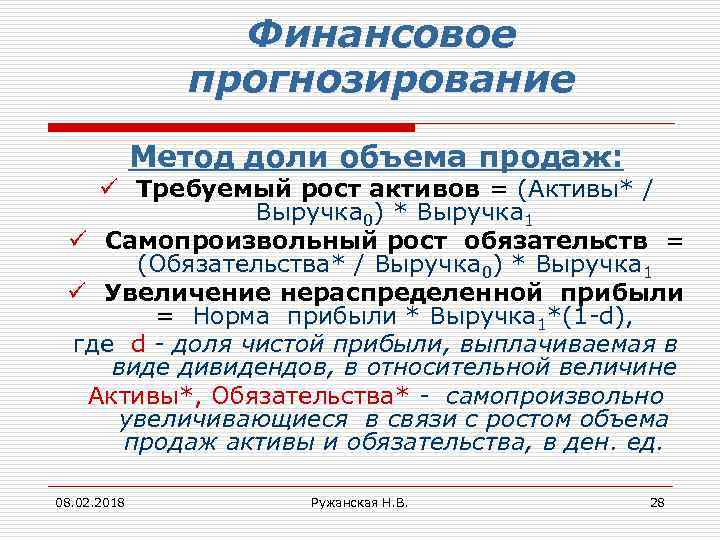 Финансовое прогнозирование

Метод доли объема продаж:

✓ Требуемый рост активов = (Активы* / Выручка$_0$) * Выручка$_1$

✓ Самопроизвольный рост обязательств = (Обязательства* / Выручка$_0$) * Выручка$_1$

✓ Увеличение нераспределенной прибыли = Норма прибыли * Выручка$_1$*(1-d),

где d - доля чистой прибыли, выплачиваемая в виде дивидендов, в относительной величине

Активы*, Обязательства* - самопроизвольно увеличивающиеся в связи с ростом объема продаж активы и обязательства, в ден. ед.

08.02.2018 Ружанская Н.В. 28